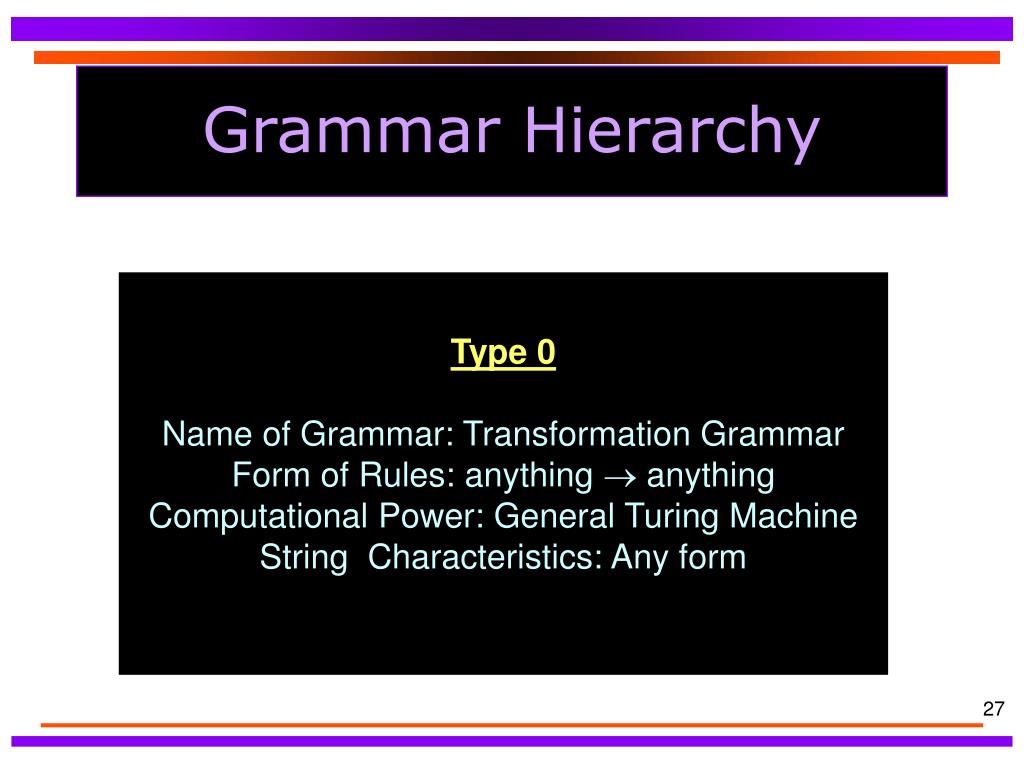 Grammar Hierarchy

Type 0

Name of Grammar: Transformation Grammar
Form of Rules: anything $\rightarrow$ anything
Computational Power: General Turing Machine
String Characteristics: Any form

27